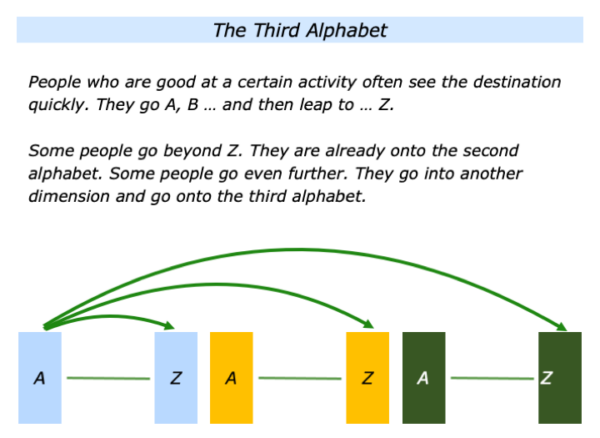 The Third Alphabet

People who are good at a certain activity often see the destination quickly. They go A, B … and then leap to … Z.

Some people go beyond Z. They are already onto the second alphabet. Some people go even further. They go into another dimension and go onto the third alphabet.

A Z A Z A Z